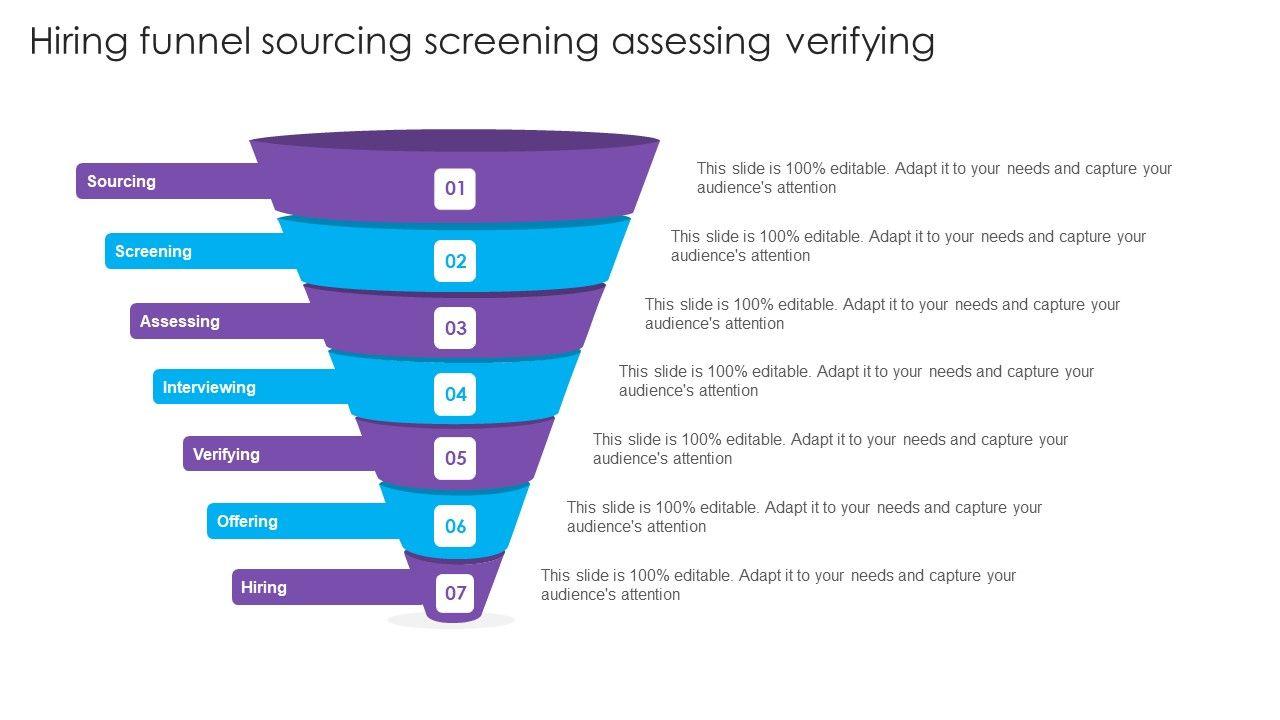 Hiring funnel sourcing screening assessing verifying

Sourcing
01
This slide is 100% editable. Adapt it to your needs and capture your audience's attention

Screening
02
This slide is 100% editable. Adapt it to your needs and capture your audience's attention

Assessing
03
This slide is 100% editable. Adapt it to your needs and capture your audience's attention

Interviewing
04
This slide is 100% editable. Adapt it to your needs and capture your audience's attention

Verifying
05
This slide is 100% editable. Adapt it to your needs and capture your audience's attention

Offering
06
This slide is 100% editable. Adapt it to your needs and capture your audience's attention

Hiring
07
This slide is 100% editable. Adapt it to your needs and capture your audience's attention